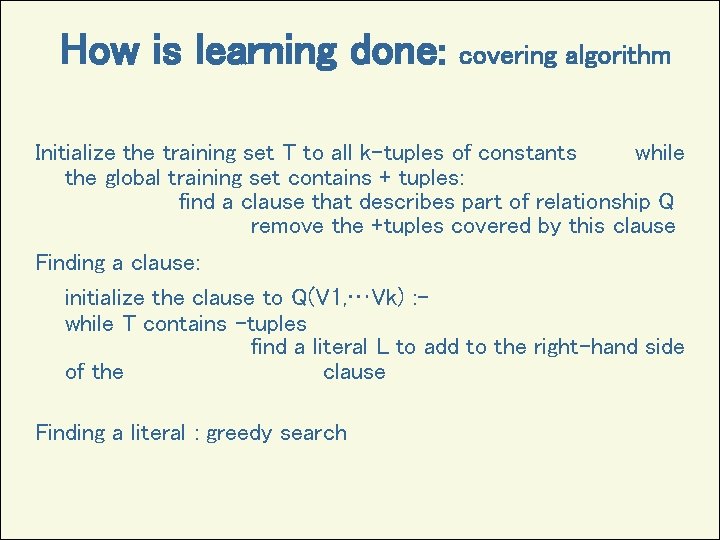 How is learning done: covering algorithm

Initialize the training set T to all k-tuples of constants while the global training set contains + tuples:
find a clause that describes part of relationship Q
remove the +tuples covered by this clause

Finding a clause:

initialize the clause to Q(V1,…Vk) :-
while T contains -tuples
find a literal L to add to the right-hand side of the clause

Finding a literal : greedy search